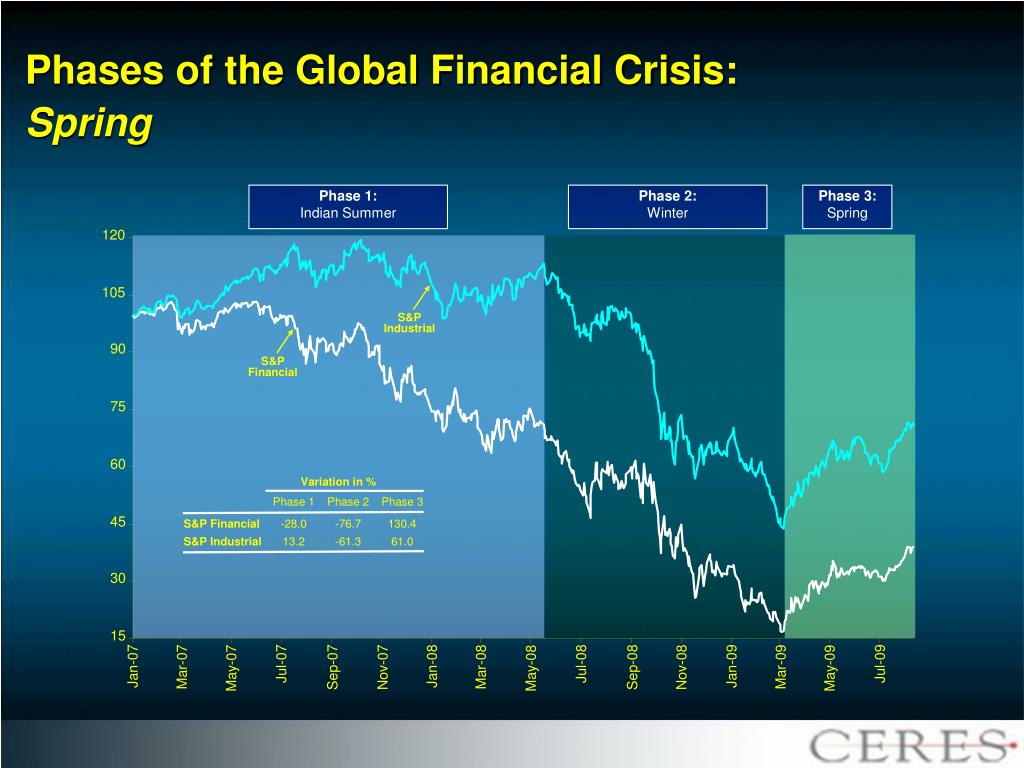 Phases of the Global Financial Crisis:
Spring

Phase 1:
Indian Summer

Phase 2:
Winter

Phase 3:
Spring

120
105
90
75
60
45
30
15

S&P Industrial

S&P Financial

Variation in %

| | Phase 1 | Phase 2 | Phase 3 |
|---|---|---|---|
| S&P Financial | -28.0 | -76.7 | 130.4 |
| S&P Industrial | 13.2 | -61.3 | 61.0 |

Jan-07 Mar-07 May-07 Jul-07 Sep-07 Nov-07 Jan-08 Mar-08 May-08 Jul-08 Sep-08 Nov-08 Jan-09 Mar-09 May-09 Jul-09

CERES